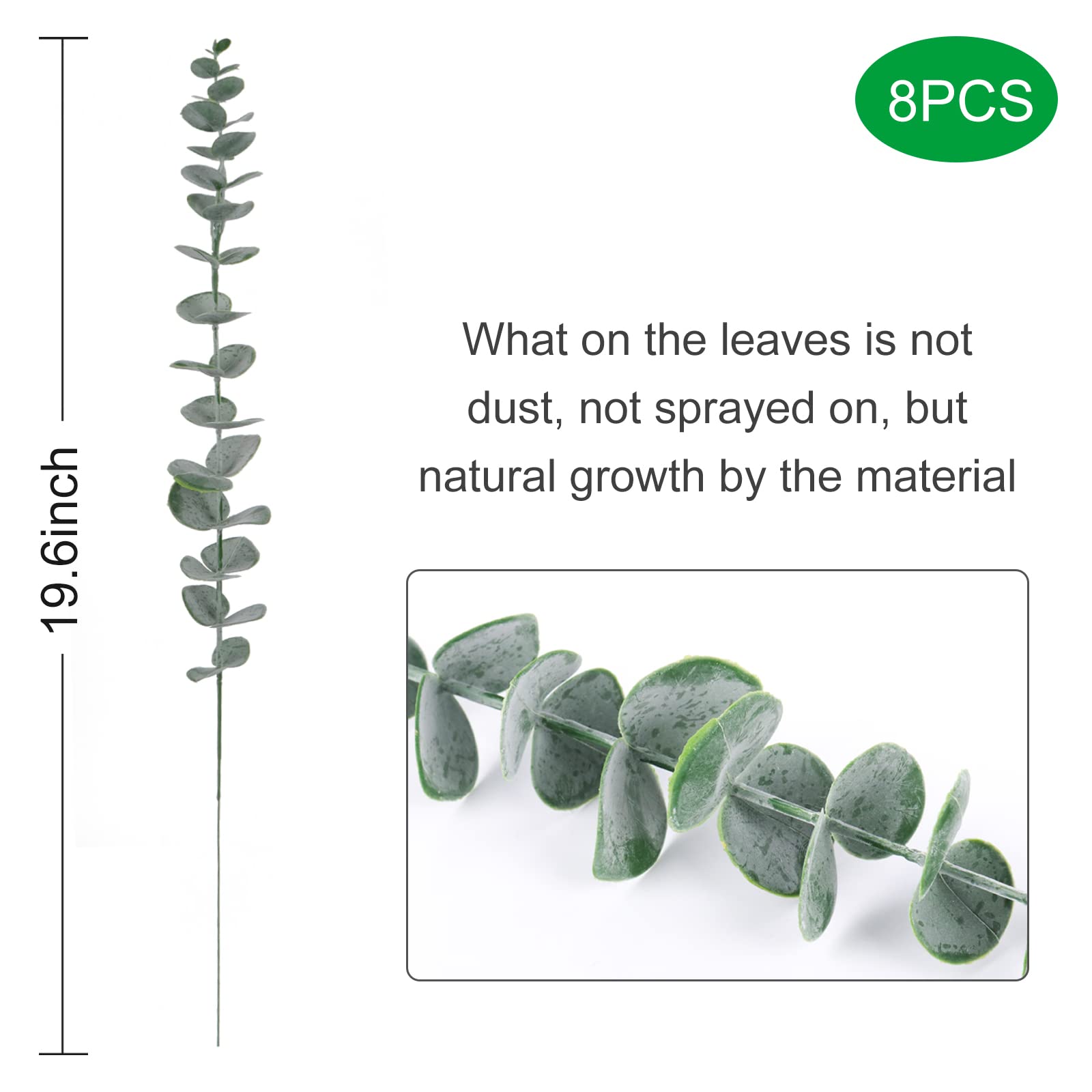 19.6inch

8PCS

What on the leaves is not dust, not sprayed on, but natural growth by the material